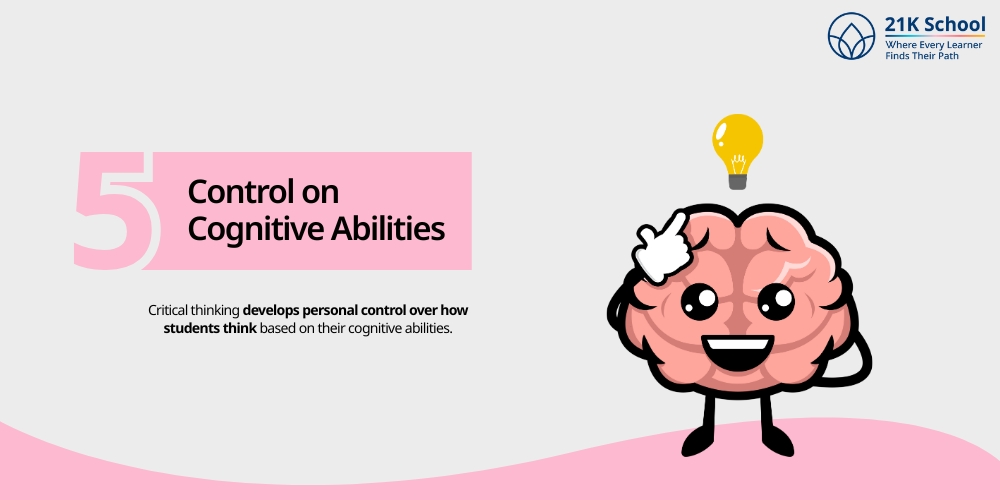 21K School
Where Every Learner Finds Their Path

5

Control on Cognitive Abilities

Critical thinking develops personal control over how students think based on their cognitive abilities.